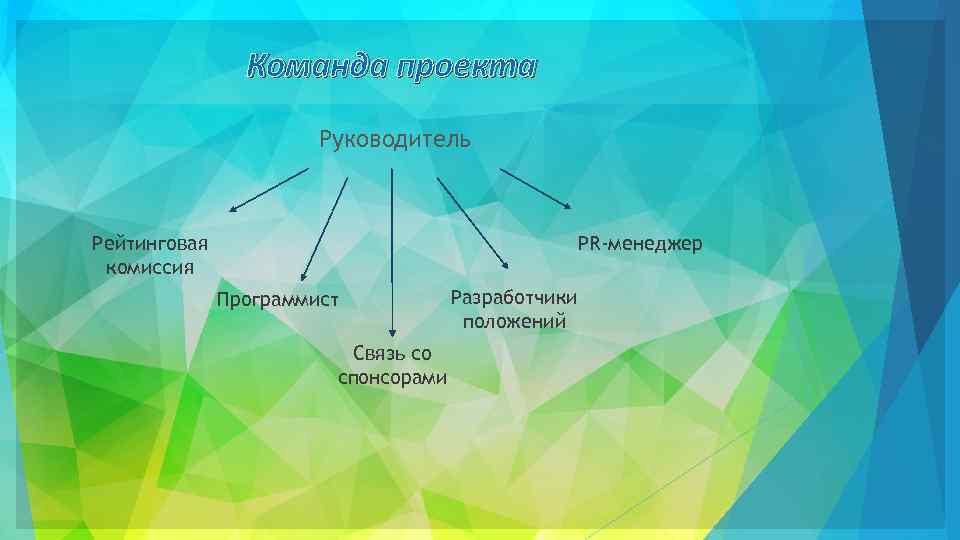 Команда проекта

Руководитель

Рейтинговая комиссия

Программист

Связь со спонсорами

Разработчики положений

PR-менеджер